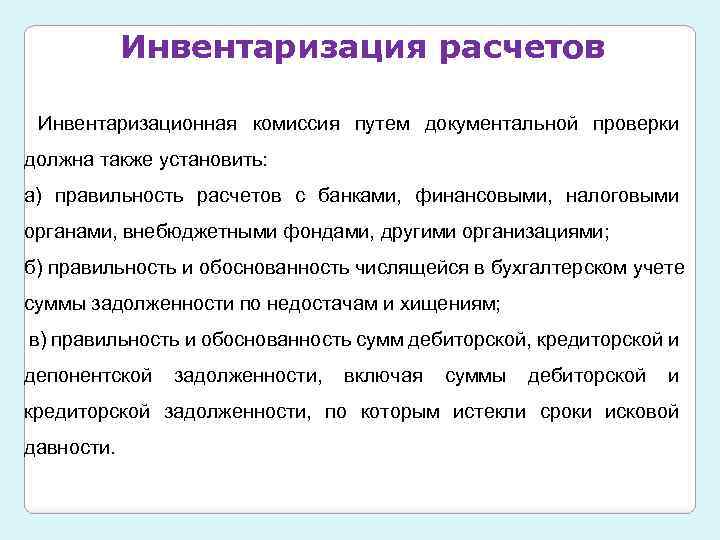 Инвентаризация расчетов

Инвентаризационная комиссия путем документальной проверки должна также установить:
а) правильность расчетов с банками, финансовыми, налоговыми органами, внебюджетными фондами, другими организациями;
б) правильность и обоснованность числящейся в бухгалтерском учете суммы задолженности по недостачам и хищениям;
в) правильность и обоснованность сумм дебиторской, кредиторской и депонентской задолженности, включая суммы дебиторской и кредиторской задолженности, по которым истекли сроки исковой давности.